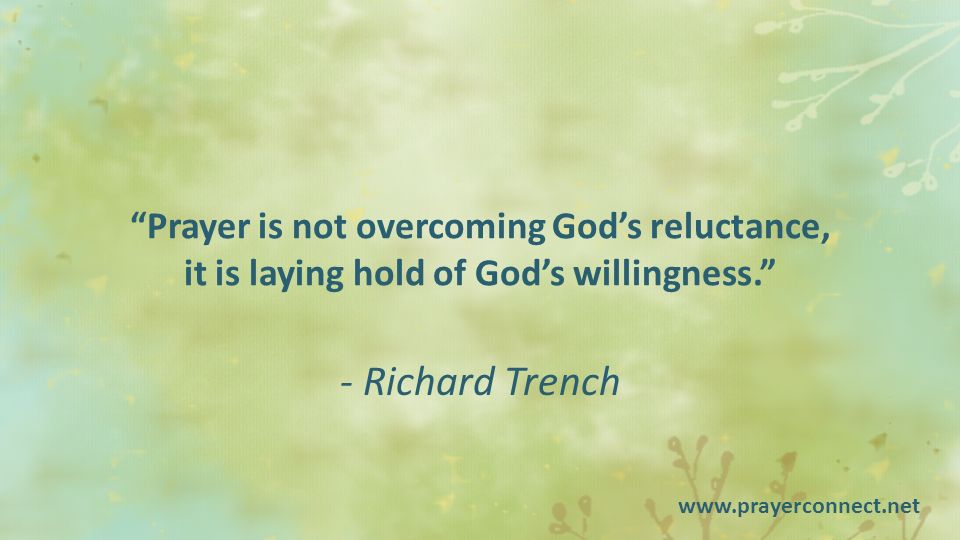 “Prayer is not overcoming God’s reluctance, it is laying hold of God’s willingness.”

- Richard Trench

www.prayerconnect.net